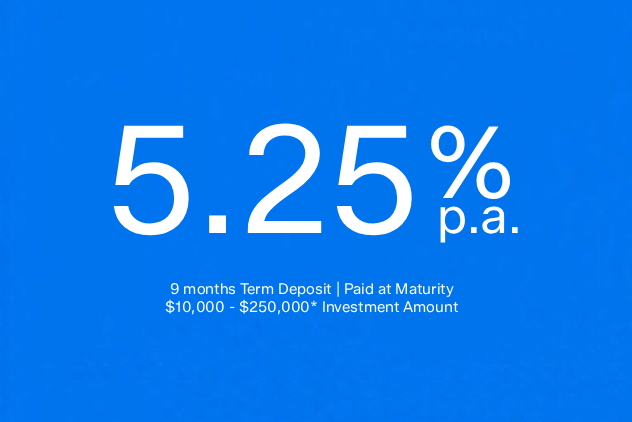 5.25% p.a.

9 months Term Deposit | Paid at Maturity
\$10,000 - \$250,000* Investment Amount